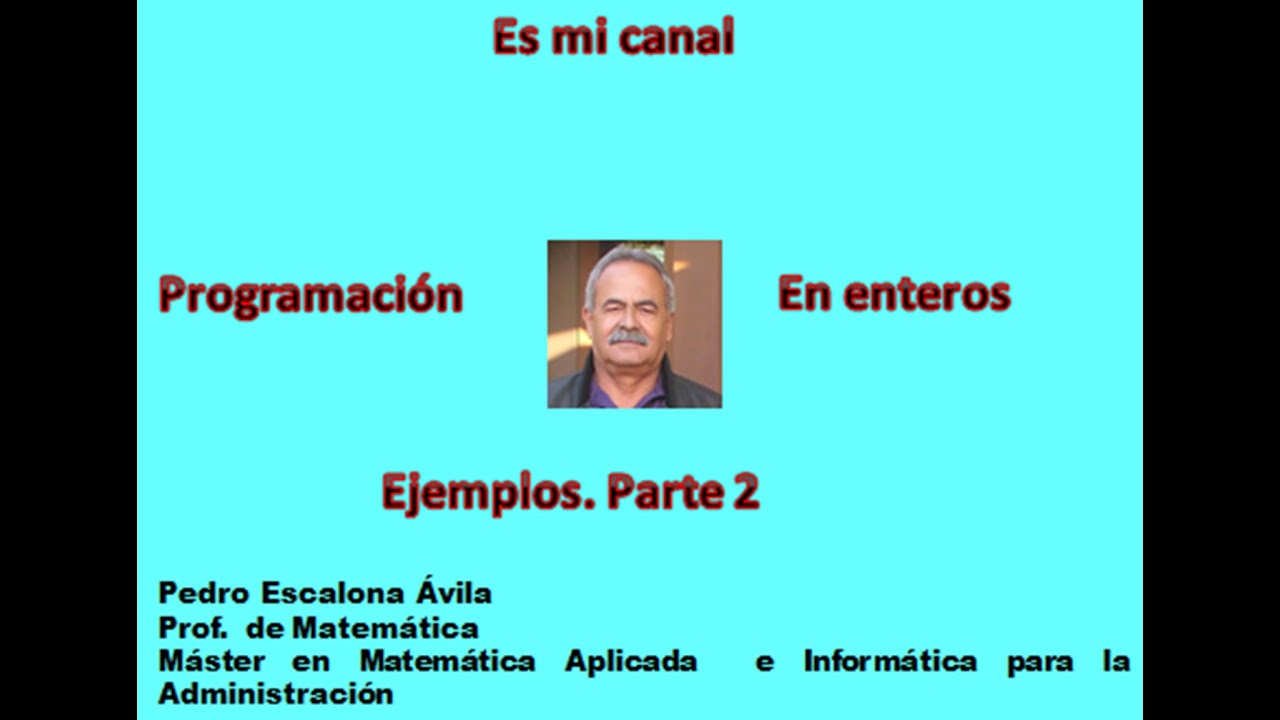 Es mi canal

Programación

En enteros

Ejemplos. Parte 2

Pedro Escalona Ávila
Prof. de Matemática
Máster en Matemática Aplicada e Informática para la Administración